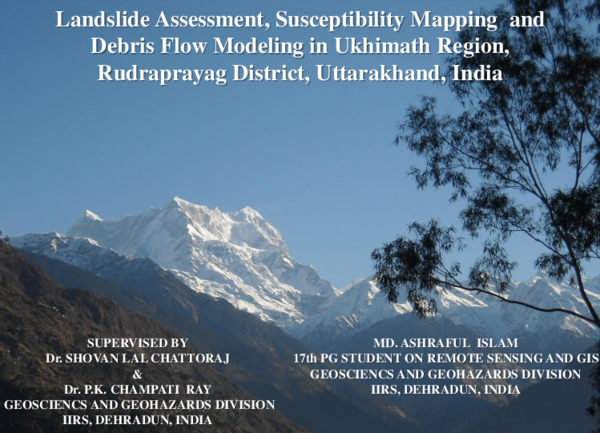 Landslide Assessment, Susceptibility Mapping and Debris Flow Modeling in Ukhimath Region, Rudraprayag District, Uttarakhand, India

SUPERVISED BY
Dr. SHOVAN LAL CHATTORAJ
&
Dr. P.K. CHAMPATI RAY
GEOSCIENCS AND GEOHAZARDS DIVISION
IIRS, DEHRADUN, INDIA

MD. ASHRAFUL ISLAM
17th PG STUDENT ON REMOTE SENSING AND GIS
GEOSCIENCS AND GEOHAZARDS DIVISION
IIRS, DEHRADUN, INDIA